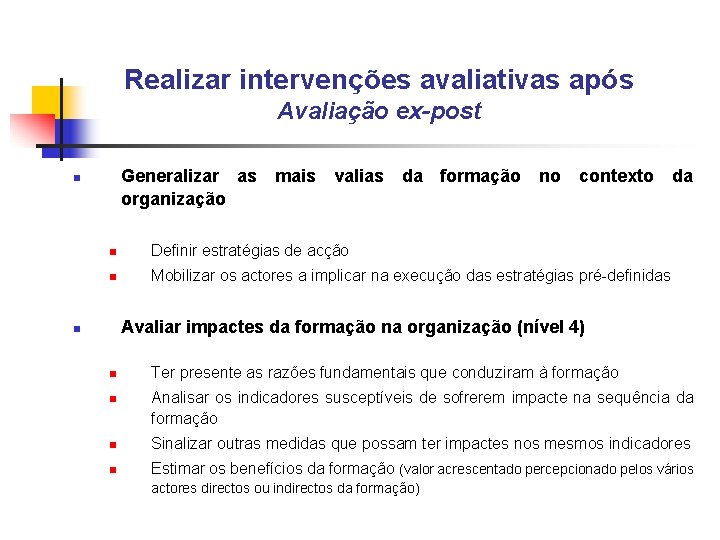 Realizar intervenções avaliativas após
Avaliação ex-post

Generalizar as mais valias da formação no contexto da organização

Definir estratégias de acção
Mobilizar os actores a implicar na execução das estratégias pré-definidas

Avaliar impactes da formação na organização (nível 4)

Ter presente as razões fundamentais que conduziram à formação
Analisar os indicadores susceptíveis de sofrerem impacte na sequência da formação
Sinalizar outras medidas que possam ter impactes nos mesmos indicadores
Estimar os benefícios da formação (valor acrescentado percepcionado pelos vários actores directos ou indirectos da formação)